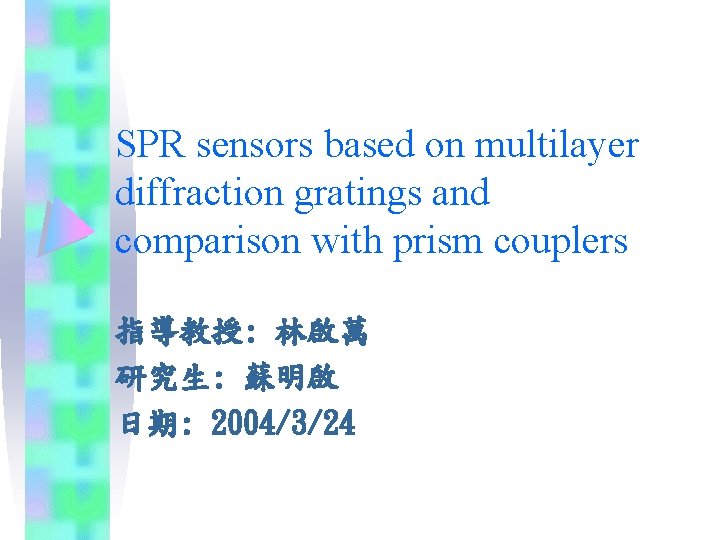 SPR sensors based on multilayer diffraction gratings and comparison with prism couplers

指導教授: 林啟萬
研究生: 蘇明啟
日期: 2004/3/24